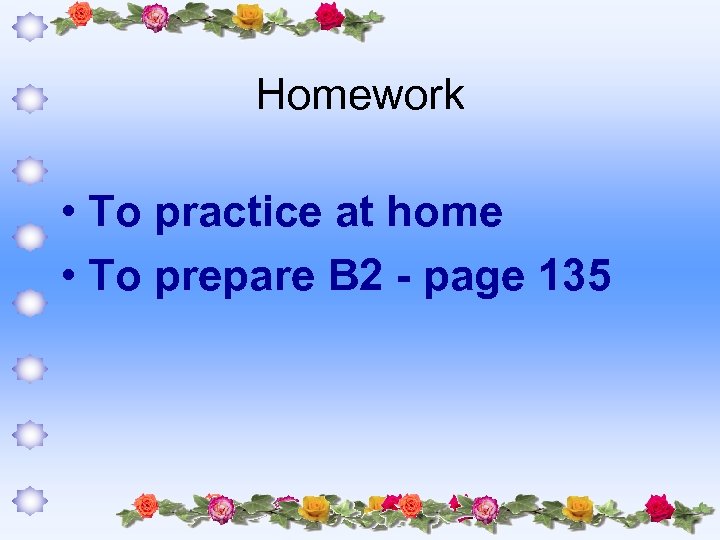 Homework

• To practice at home
• To prepare B2 - page 135